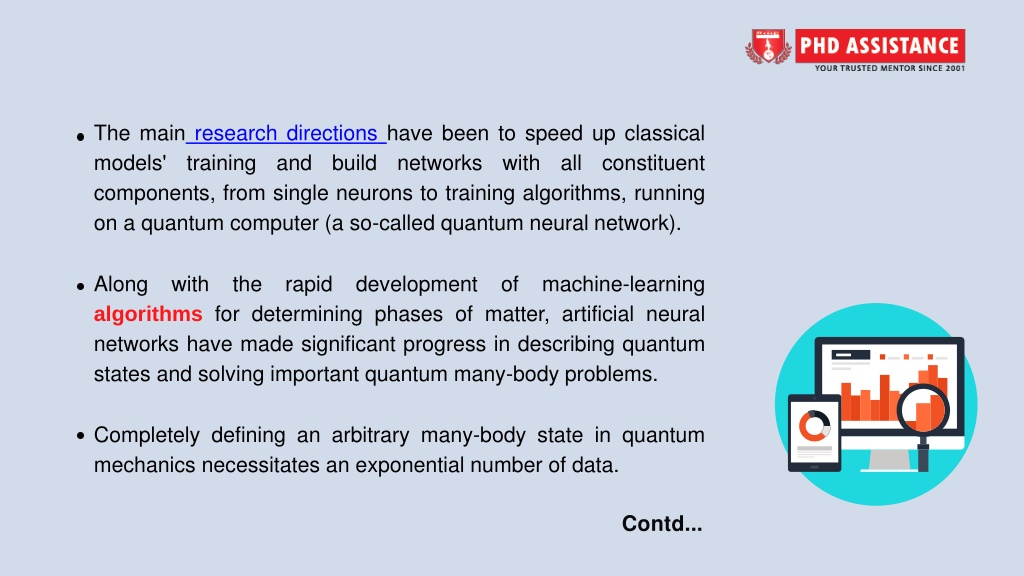 PHD ASSISTANCE
YOUR TRUSTED MENTOR SINCE 2001

• The main research directions have been to speed up classical models' training and build networks with all constituent components, from single neurons to training algorithms, running on a quantum computer (a so-called quantum neural network).

• Along with the rapid development of machine-learning algorithms for determining phases of matter, artificial neural networks have made significant progress in describing quantum states and solving important quantum many-body problems.

• Completely defining an arbitrary many-body state in quantum mechanics necessitates an exponential number of data.

Contd...